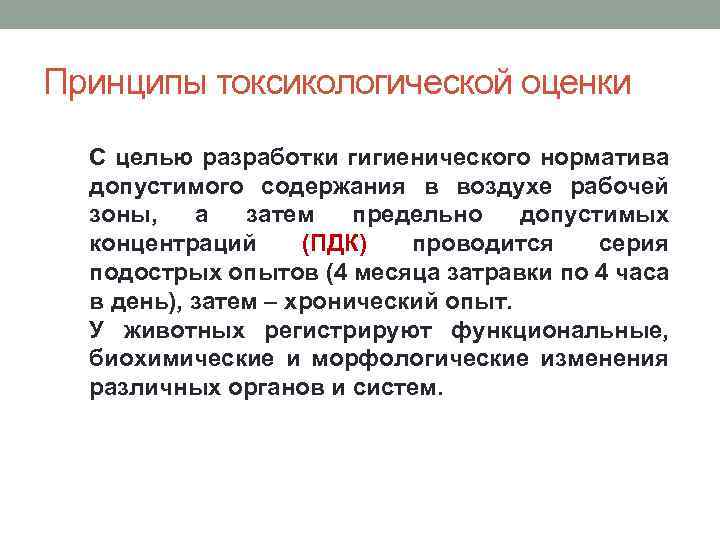 Принципы токсикологической оценки

С целью разработки гигиенического норматива допустимого содержания в воздухе рабочей зоны, а затем предельно допустимых концентраций (ПДК) проводится серия подострых опытов (4 месяца затравки по 4 часа в день), затем – хронический опыт.

У животных регистрируют функциональные, биохимические и морфологические изменения различных органов и систем.